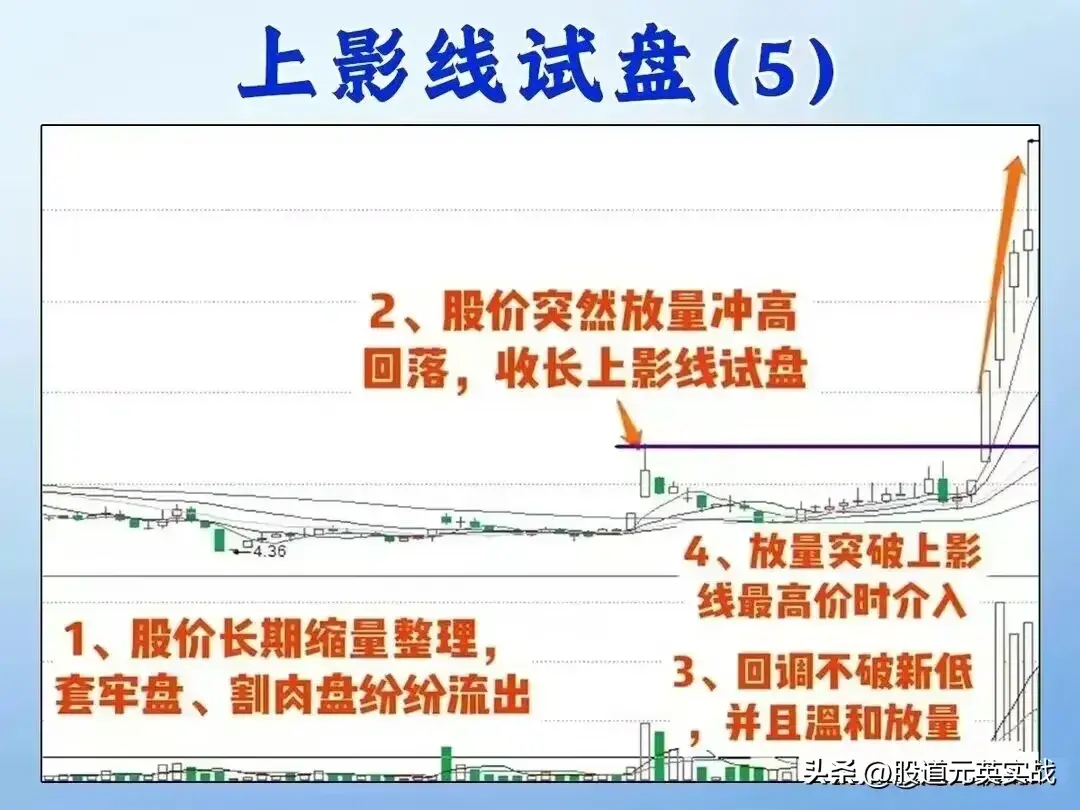 上影线试盘(5)

2、股价突然放量冲高回落，收长上影线试盘

4.36

4、放量突破上影线最高价时介入

1、股价长期缩量整理，套牢盘、割肉盘纷纷流出

3、回调不破新低，并且温和放量

头条 @股道元英实战